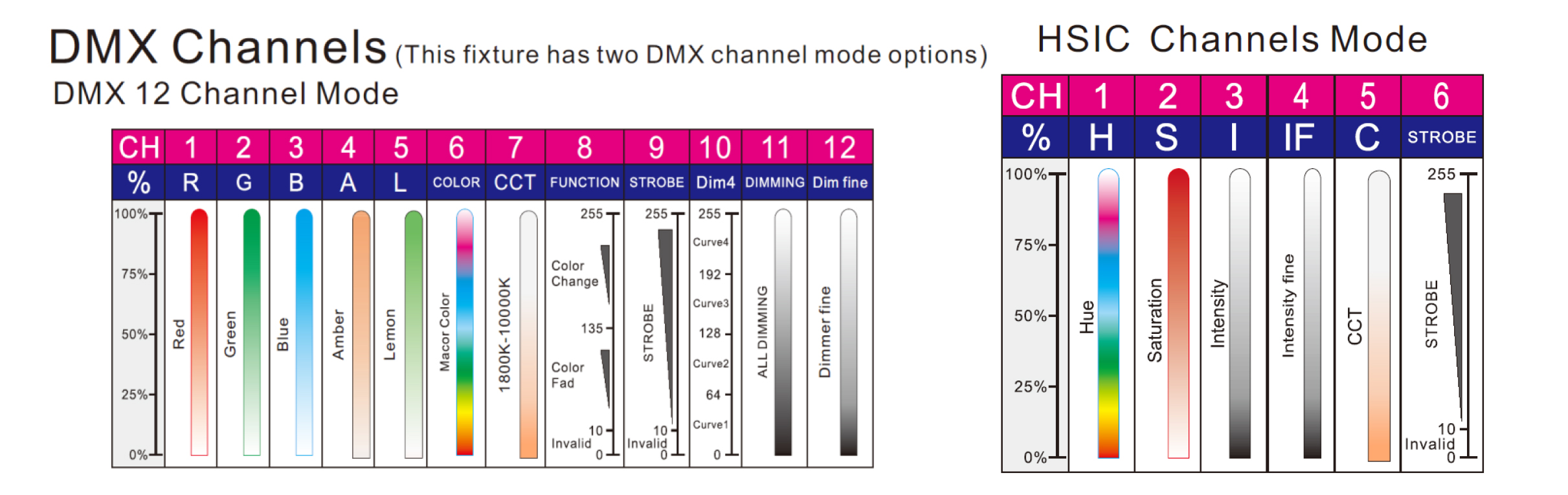 DMX Channels (This fixture has two DMX channel mode options)

DMX 12 Channel Mode

| CH | 1 | 2 | 3 | 4 | 5 | 6 | 7 | 8 | 9 | 10 | 11 | 12 |
|---|---|---|---|---|---|---|---|---|---|---|---|---|
| % | R | G | B | A | L | COLOR | CCT | FUNCTION | STROBE | Dim4 | DIMMING | Dim fine |
| 100% 75% 50% 25% 0% | Red | Green | Blue | Amber | Lemon | Macor Color | 1800K-10000K | 255 Color Change 135 Color Fad 10 Invalid 0 | 255 STROBE 10 Invalid 0 | 255 Curve4 192 Curve3 128 Curve2 64 Curve1 0 | ALL DIMMING | Dimmer fine |

HSIC Channels Mode

| CH | 1 | 2 | 3 | 4 | 5 | 6 |
|---|---|---|---|---|---|---|
| % | H | S | I | IF | C | STROBE |
| 100% 75% 50% 25% 0% | Hue | Saturation | Intensity | Intensity fine | CCT | 255 STROBE 10 Invalid 0 |